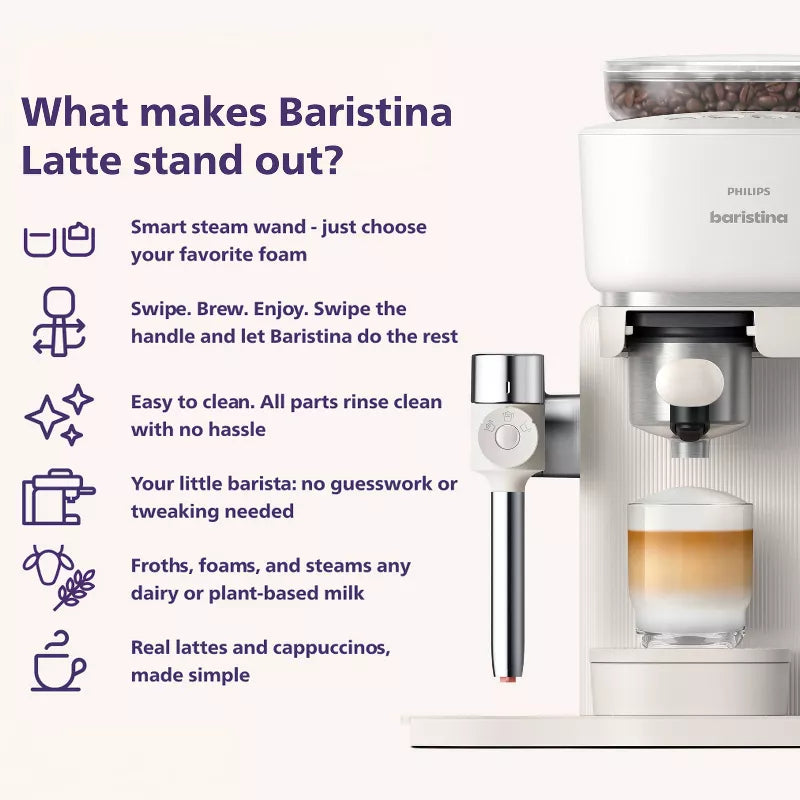 What makes Baristina Latte stand out?

Smart steam wand - just choose your favorite foam

Swipe. Brew. Enjoy. Swipe the handle and let Baristina do the rest

Easy to clean. All parts rinse clean with no hassle

Your little barista: no guesswork or tweaking needed

Froths, foams, and steams any dairy or plant-based milk

Real lattes and cappuccinos, made simple

PHILIPS
baristina